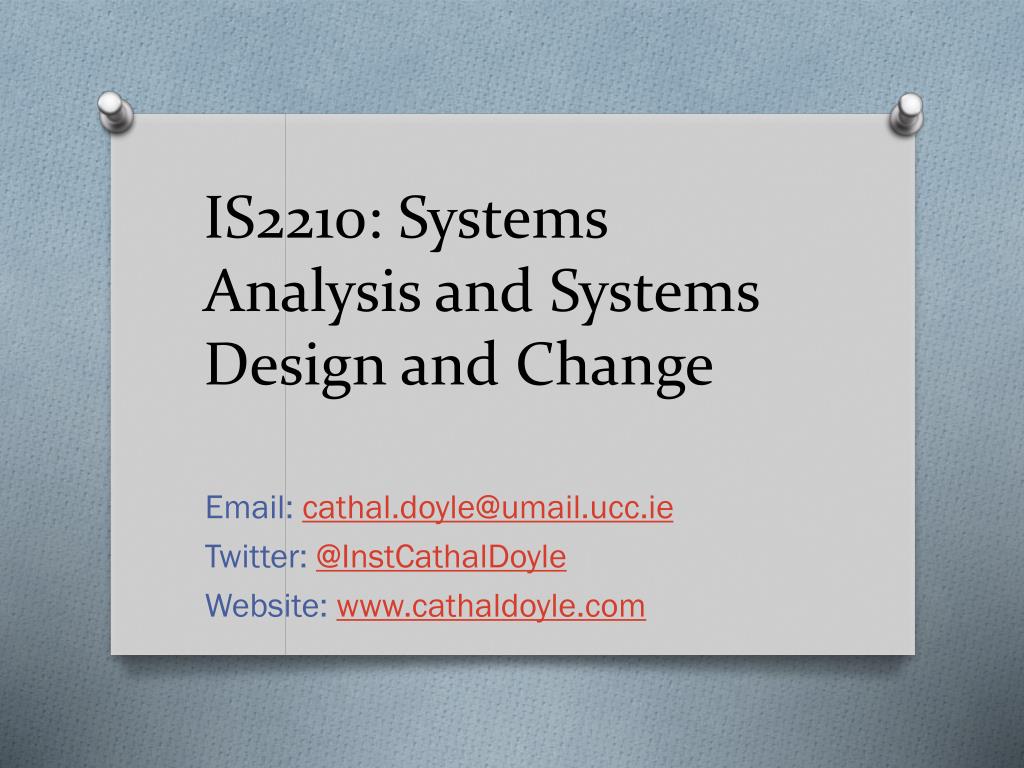 IS2210: Systems Analysis and Systems Design and Change

Email: cathal.doyle@umail.ucc.ie
Twitter: @InstCathalDoyle
Website: www.cathaldoyle.com